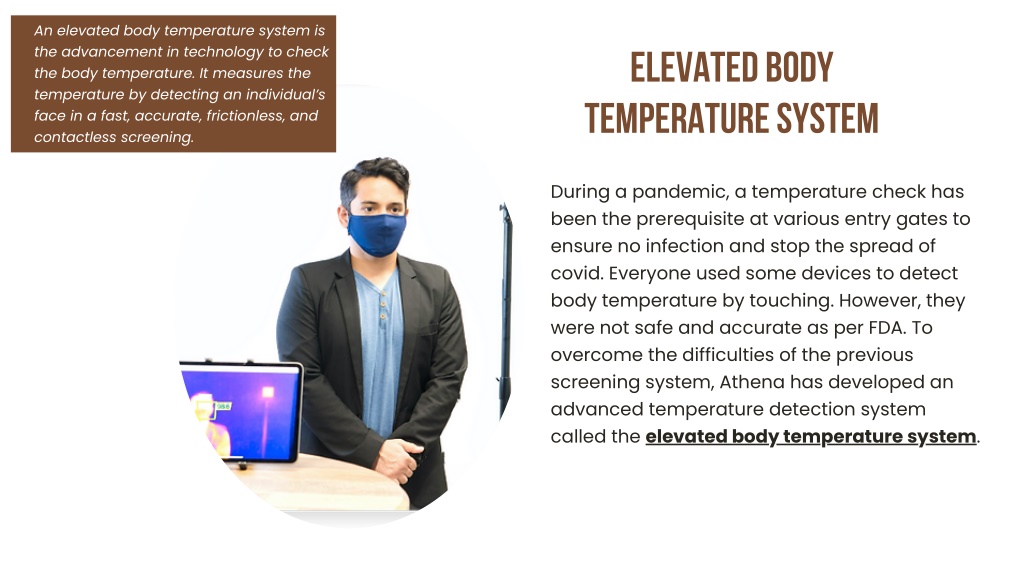 An elevated body temperature system is the advancement in technology to check the body temperature. It measures the temperature by detecting an individual's face in a fast, accurate, frictionless, and contactless screening.

ELEVATED BODY TEMPERATURE SYSTEM

During a pandemic, a temperature check has been the prerequisite at various entry gates to ensure no infection and stop the spread of covid. Everyone used some devices to detect body temperature by touching. However, they were not safe and accurate as per FDA. To overcome the difficulties of the previous screening system, Athena has developed an advanced temperature detection system called the elevated body temperature system.